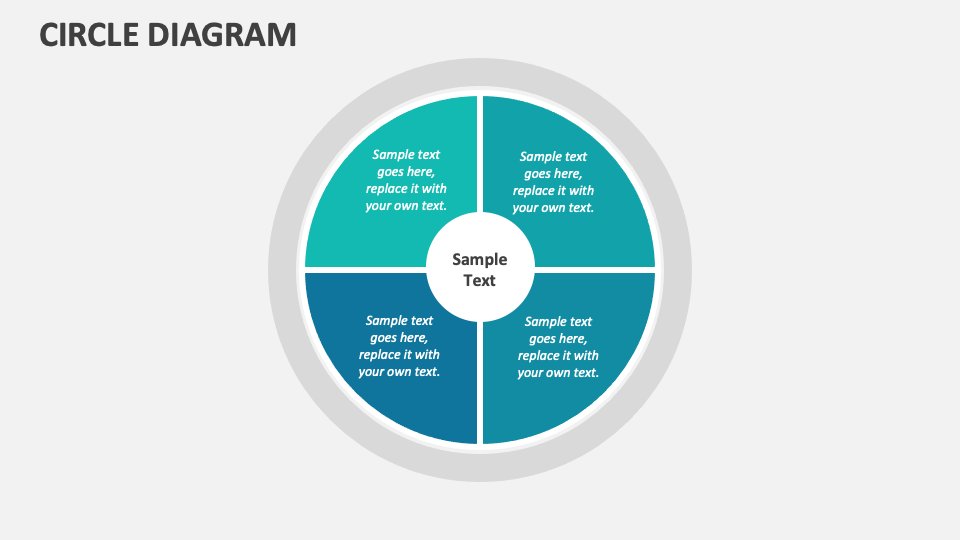 CIRCLE DIAGRAM

Sample text goes here, replace it with your own text.

Sample text goes here, replace it with your own text.

Sample Text

Sample text goes here, replace it with your own text.

Sample text goes here, replace it with your own text.